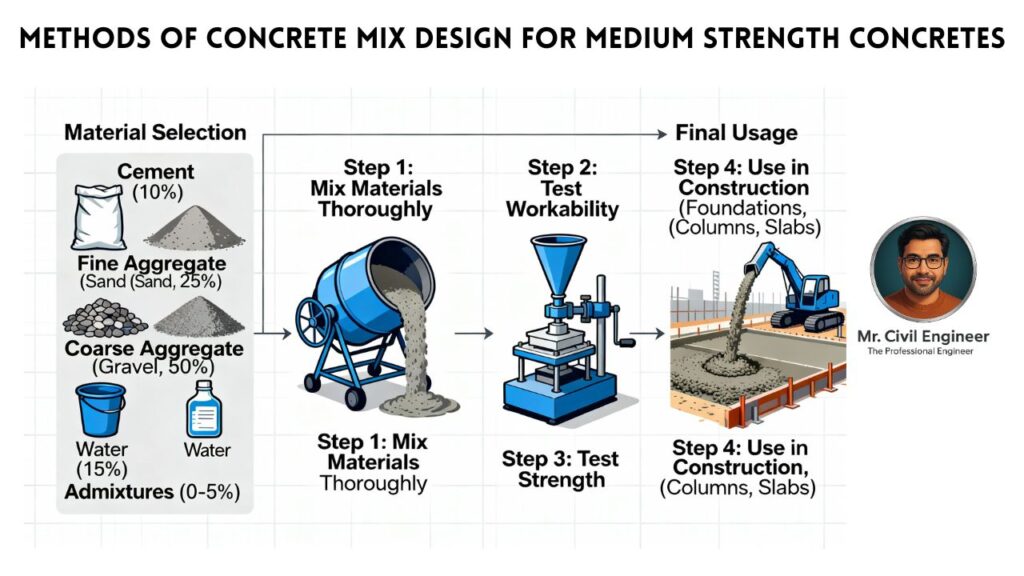 METHODS OF CONCRETE MIX DESIGN FOR MEDIUM STRENGTH CONCRETES

Material Selection

Cement
(10%)

Fine Aggregate
(Sand (Sand, 25%)

Coarse Aggregate
(Gravel, 50%)

Water
(15%)

Water

Admixtures (0-5%)

Step 1:
Mix Materials
Thoroughly

Step 1: Mix
Materials
Thoroughly

Step 2:
Test
Workability

Step 3: Test
Strength

Final Usage

Step 4: Use in
Construction
(Foundations,
(Columns, Slabs)

Step 4: Use in
Construction,
(Columns, Slabs)

Mr. Civil Engineer
The Professional Engineer